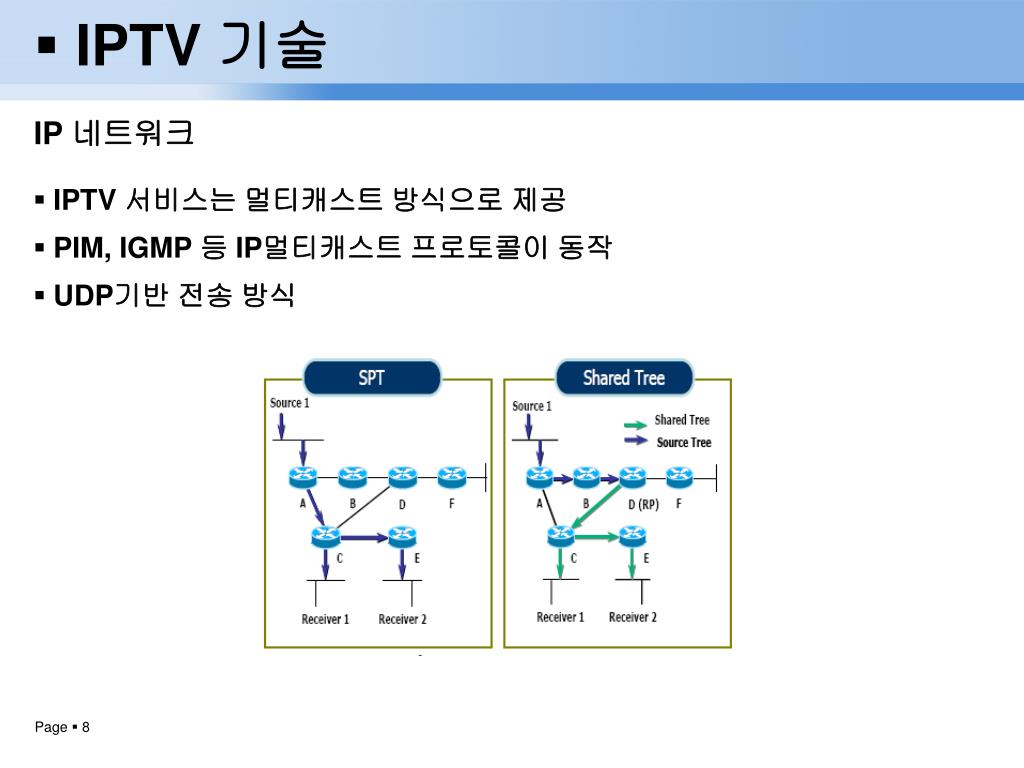 ▪ IPTV 기술

IP 네트워크

▪ IPTV 서비스는 멀티캐스트 방식으로 제공

▪ PIM, IGMP 등 IP멀티캐스트 프로토콜이 동작

▪ UDP기반 전송 방식

SPT

Source 1

A B D F

C E

Receiver 1 Receiver 2

Shared Tree

Source 1

Shared Tree

Source Tree

A B D (RP) F

C E

Receiver 1 Receiver 2

Page ▪ 8